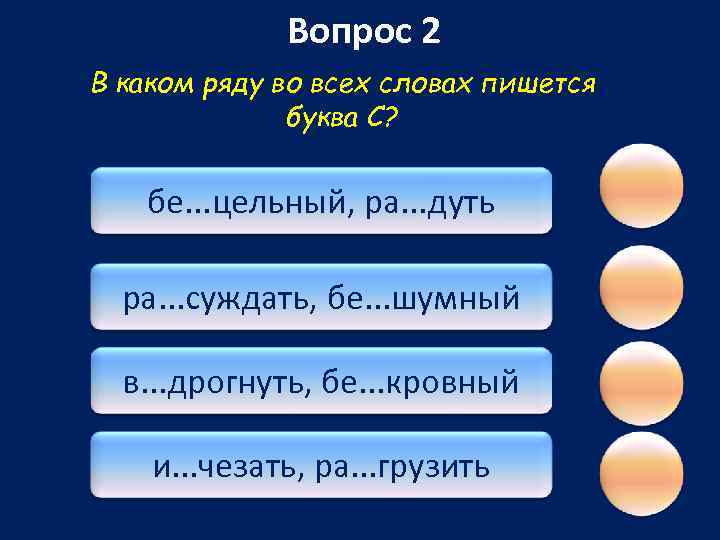 Вопрос 2

В каком ряду во всех словах пишется буква С?

бе...цельный, ра...дуть

ра...суждать, бе...шумный

в...дрогнуть, бе...кровный

и...чезать, ра...грузить